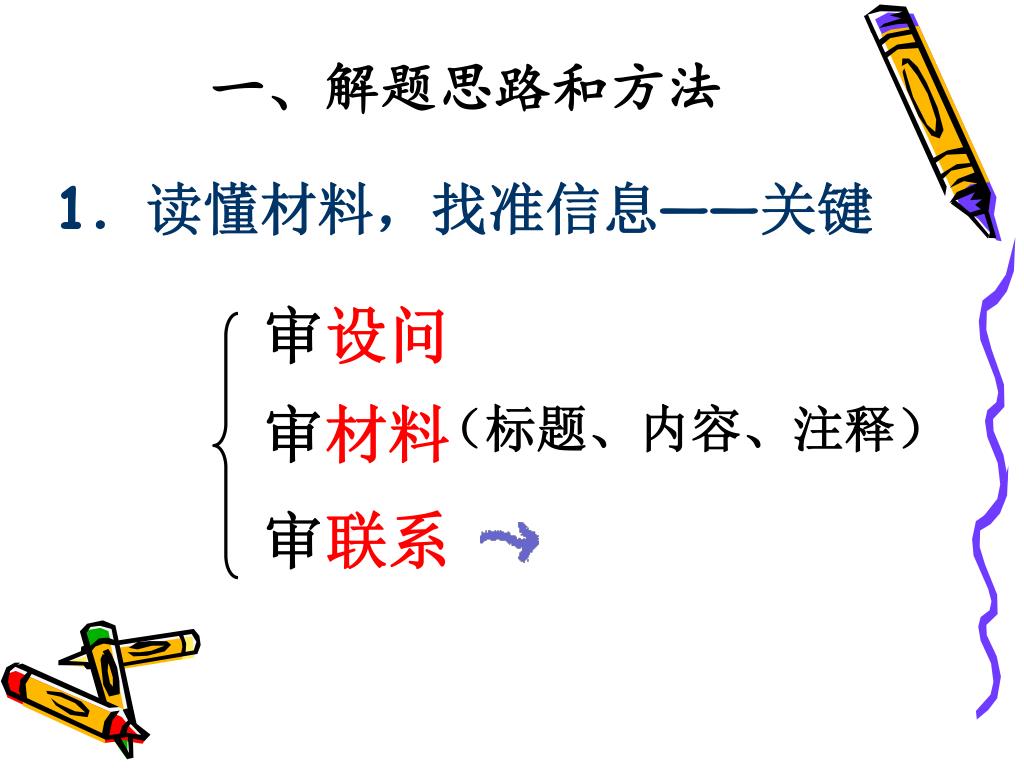 一、解题思路和方法

1．读懂材料，找准信息——关键

审设问
审材料（标题、内容、注释）
审联系